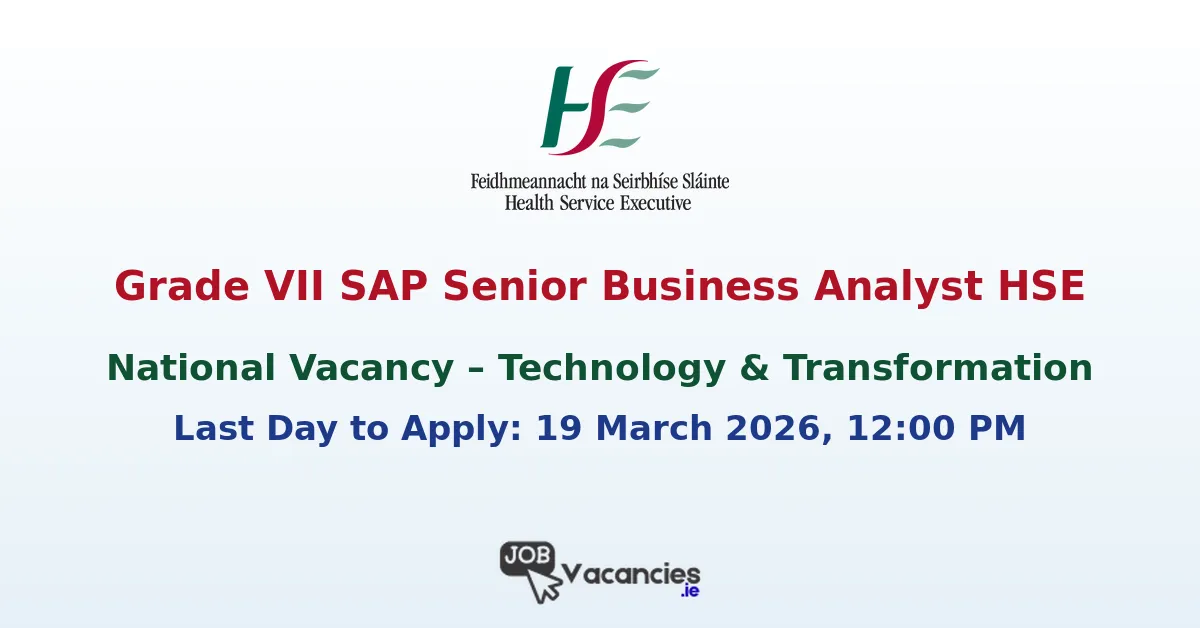 HSE

Feidhmeannacht na Seirbhíse Sláinte
Health Service Executive

Grade VII SAP Senior Business Analyst HSE

National Vacancy – Technology & Transformation

Last Day to Apply: 19 March 2026, 12:00 PM

JOB Vacancies .ie